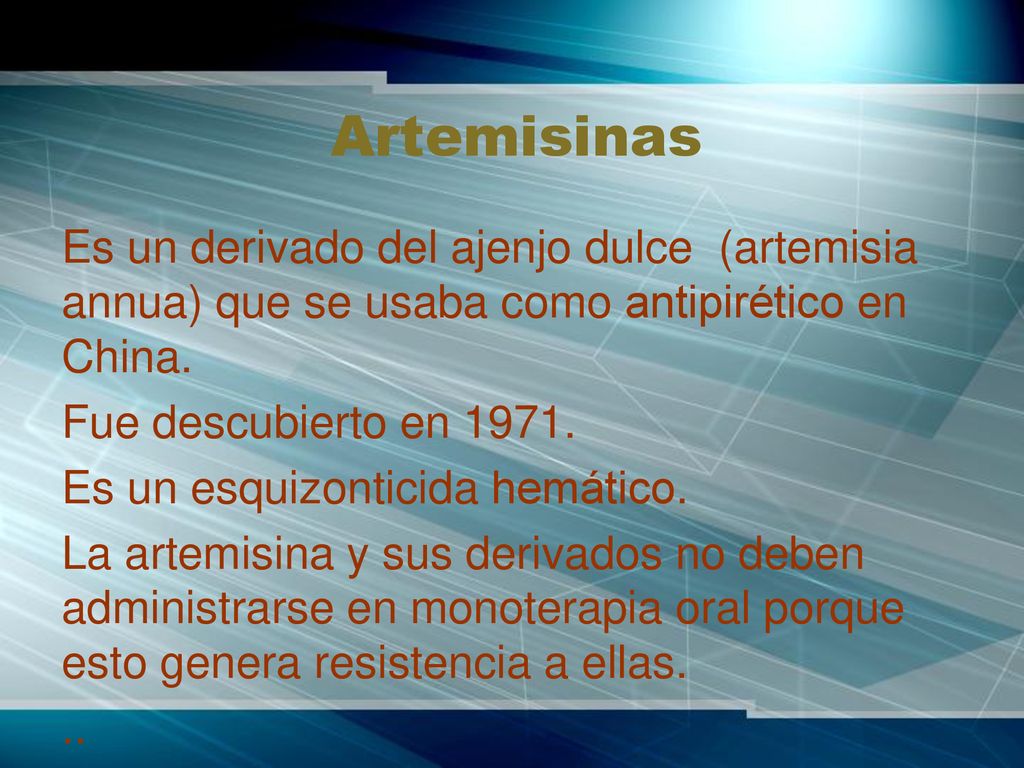 Artemisinas

Es un derivado del ajenjo dulce (artemisia annua) que se usaba como antipirético en China.

Fue descubierto en 1971.

Es un esquizonticida hemático.

La artemisina y sus derivados no deben administrarse en monoterapia oral porque esto genera resistencia a ellas.

..